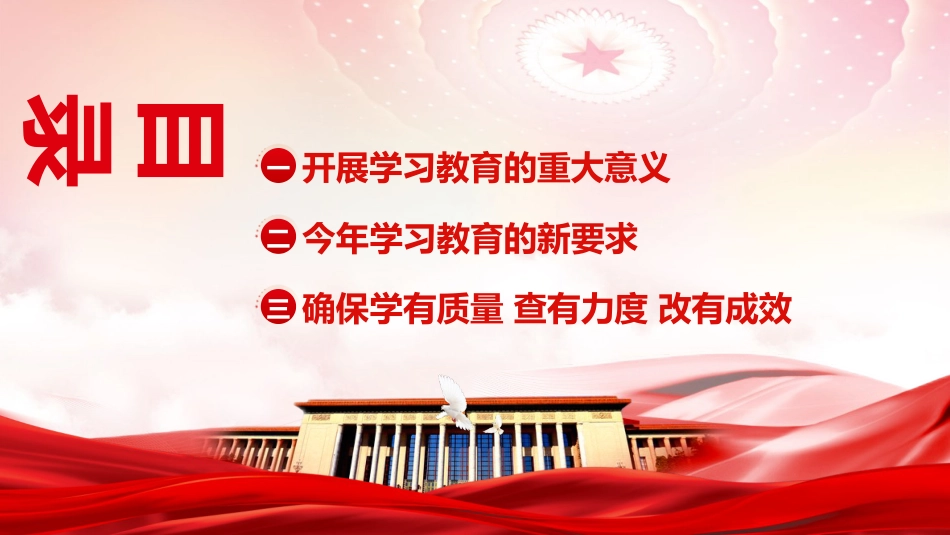 目录

一 开展学习教育的重大意义

二 今年学习教育的新要求

三 确保学有质量 查有力度 改有成效